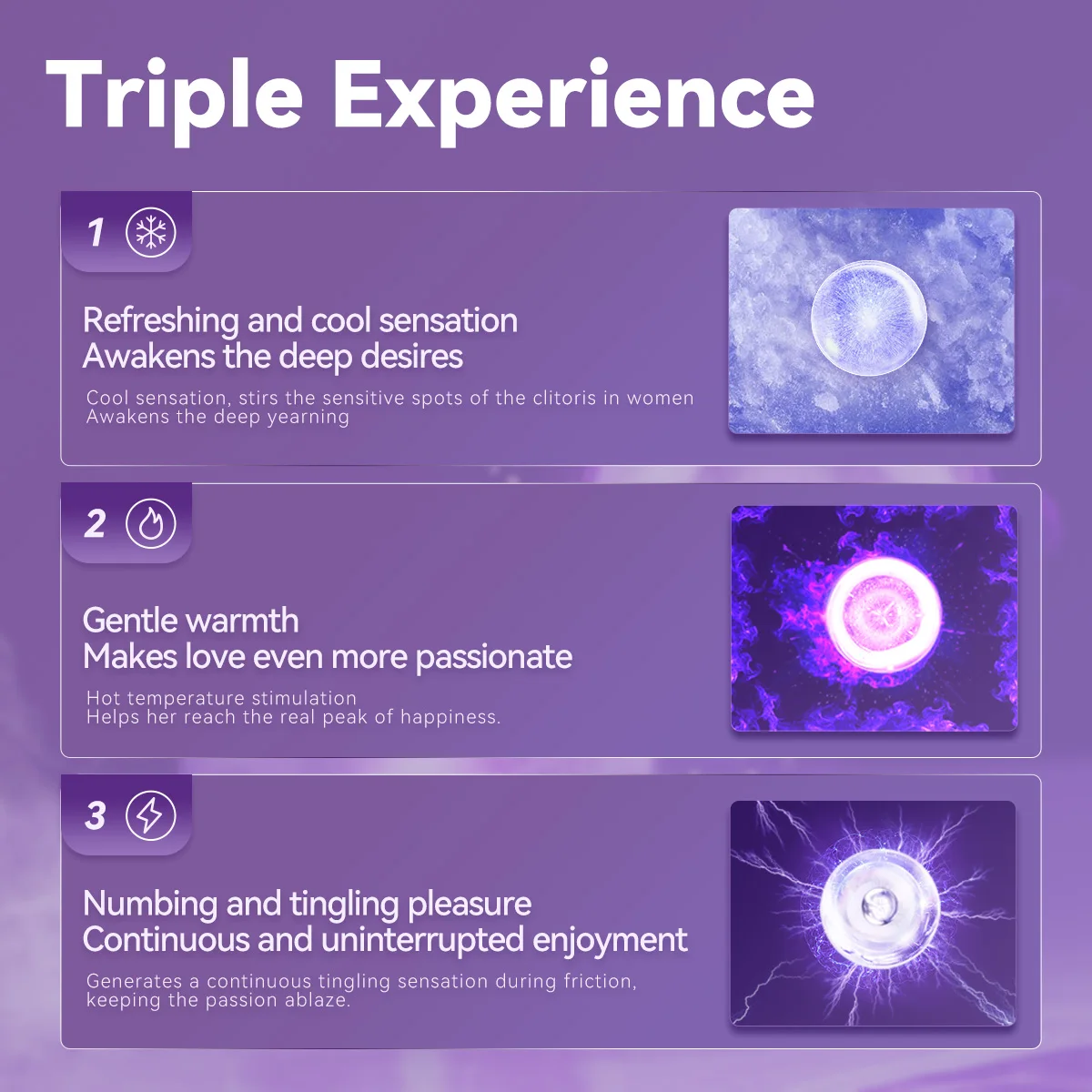 Triple Experience

1

Refreshing and cool sensation
Awakens the deep desires

Cool sensation, stirs the sensitive spots of the clitoris in women
Awakens the deep yearning

2

Gentle warmth
Makes love even more passionate

Hot temperature stimulation
Helps her reach the real peak of happiness.

3

Numbing and tingling pleasure
Continuous and uninterrupted enjoyment

Generates a continuous tingling sensation during friction, keeping the passion ablaze.